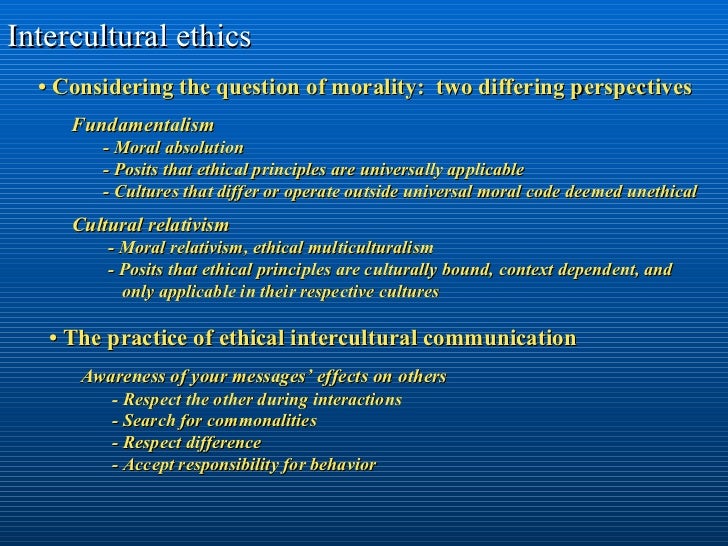 Intercultural ethics

• Considering the question of morality: two differing perspectives

Fundamentalism
- Moral absolution
- Posits that ethical principles are universally applicable
- Cultures that differ or operate outside universal moral code deemed unethical

Cultural relativism
- Moral relativism, ethical multiculturalism
- Posits that ethical principles are culturally bound, context dependent, and only applicable in their respective cultures

• The practice of ethical intercultural communication

Awareness of your messages' effects on others
- Respect the other during interactions
- Search for commonalities
- Respect difference
- Accept responsibility for behavior